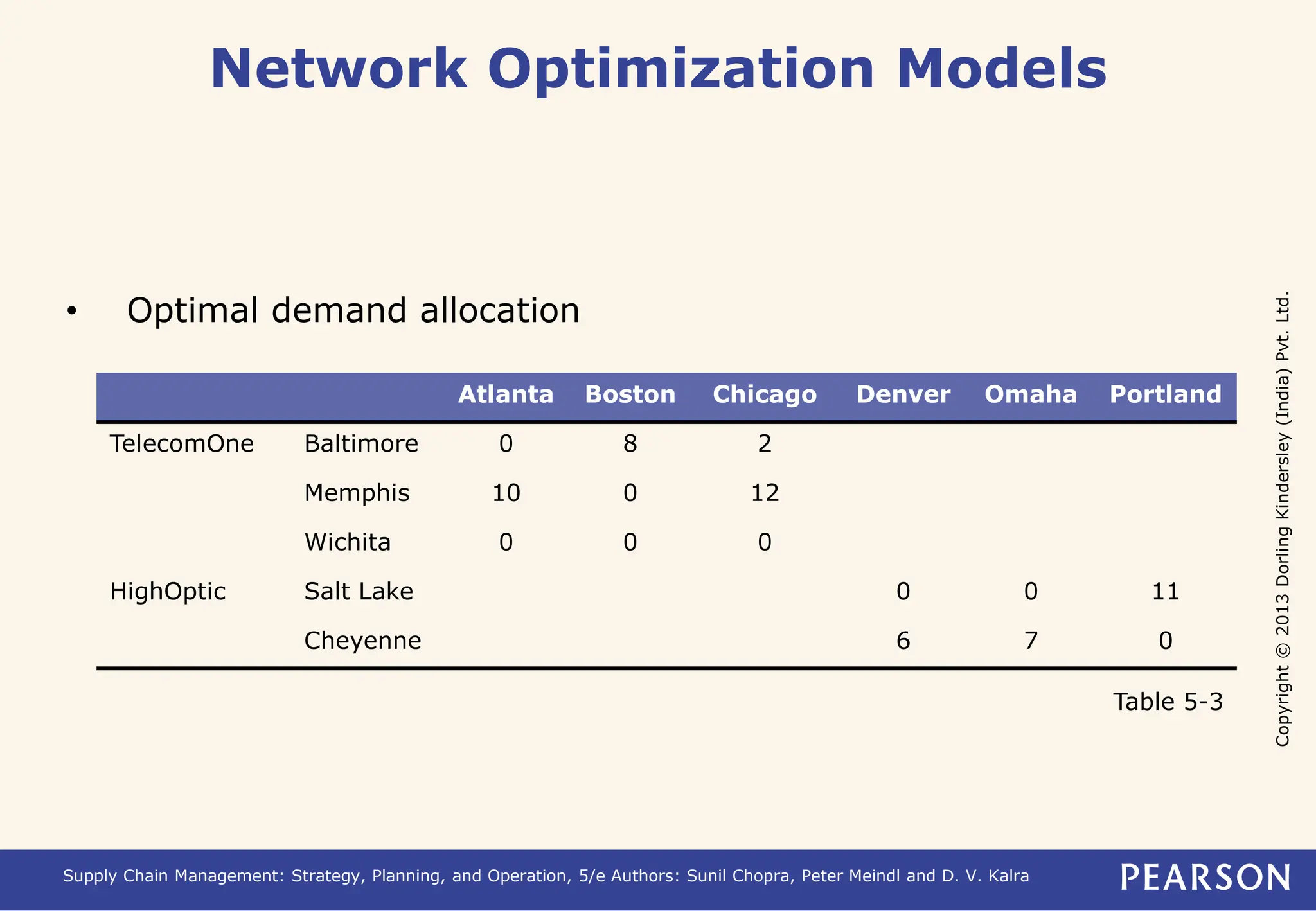 Network Optimization Models

• Optimal demand allocation

| | | Atlanta | Boston | Chicago | Denver | Omaha | Portland |
|---|---|---|---|---|---|---|---|
| TelecomOne | Baltimore | 0 | 8 | 2 | | | |
| | Memphis | 10 | 0 | 12 | | | |
| | Wichita | 0 | 0 | 0 | | | |
| HighOptic | Salt Lake | | | | 0 | 0 | 11 |
| | Cheyenne | | | | 6 | 7 | 0 |

Table 5-3

Copyright © 2013 Dorling Kindersley (India) Pvt. Ltd.

Supply Chain Management: Strategy, Planning, and Operation, 5/e Authors: Sunil Chopra, Peter Meindl and D. V. Kalra

PEARSON